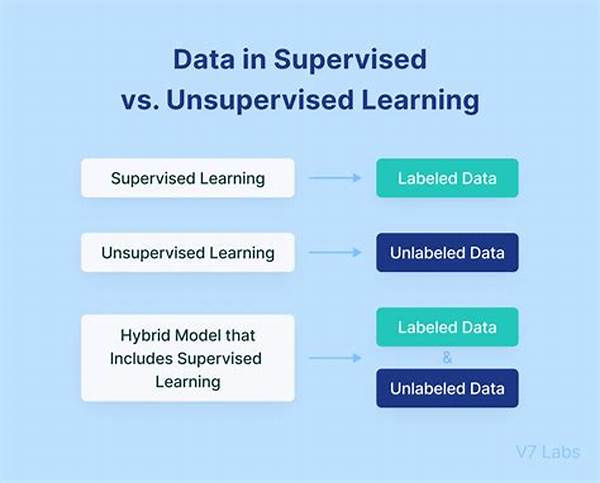 Data in Supervised vs. Unsupervised Learning

Supervised Learning

Labeled Data

Unsupervised Learning

Unlabeled Data

Hybrid Model that Includes Supervised Learning

Labeled Data

&

Unlabeled Data

V7 Labs